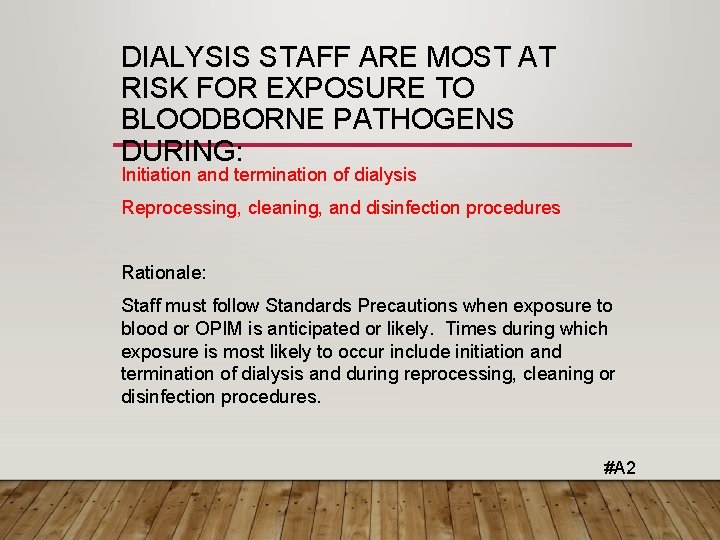 DIALYSIS STAFF ARE MOST AT RISK FOR EXPOSURE TO BLOODBORNE PATHOGENS DURING:

Initiation and termination of dialysis

Reprocessing, cleaning, and disinfection procedures

Rationale:

Staff must follow Standards Precautions when exposure to blood or OPIM is anticipated or likely. Times during which exposure is most likely to occur include initiation and termination of dialysis and during reprocessing, cleaning or disinfection procedures.

#A2